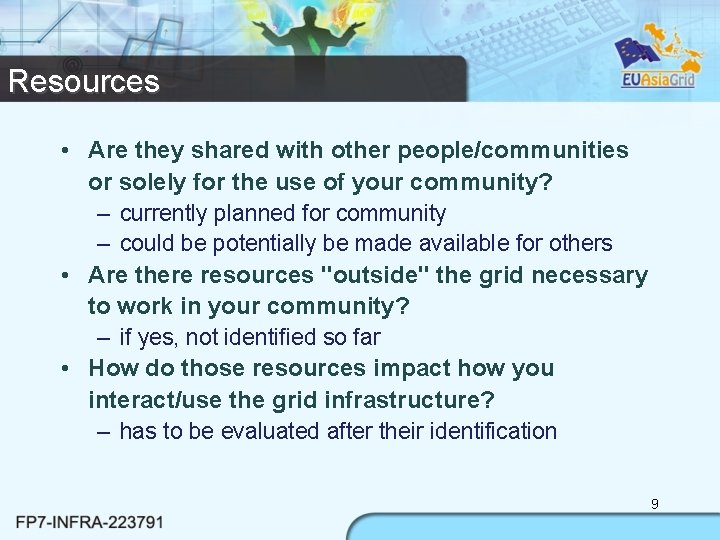 Resources

EUAsiaGrid

• Are they shared with other people/communities or solely for the use of your community?
– currently planned for community
– could be potentially be made available for others
• Are there resources "outside" the grid necessary to work in your community?
– if yes, not identified so far
• How do those resources impact how you interact/use the grid infrastructure?
– has to be evaluated after their identification

9

FP7-INFRA-223791